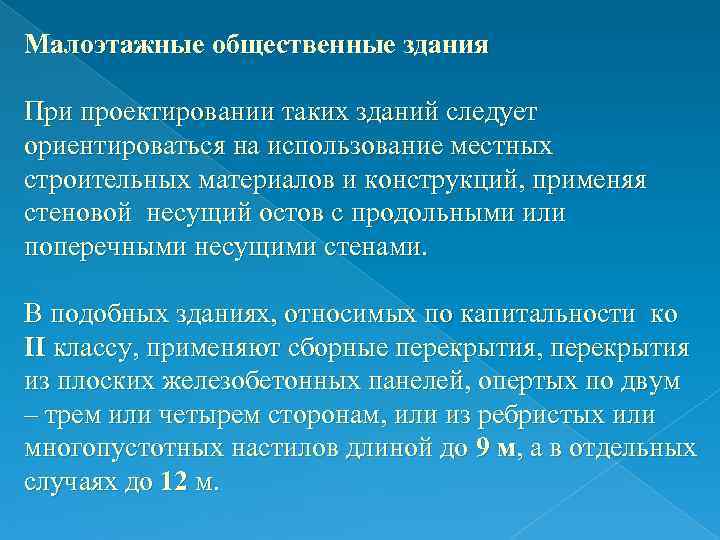 Малоэтажные общественные здания

При проектировании таких зданий следует ориентироваться на использование местных строительных материалов и конструкций, применяя стеновой  несущий остов с продольными или поперечными несущими стенами.

В подобных зданиях, относимых по капитальности  ко II классу, применяют сборные перекрытия, перекрытия из плоских железобетонных панелей, опертых по двум – трем или четырем сторонам, или из ребристых или многопустотных настилов длиной до 9 м, а в отдельных случаях до 12 м.